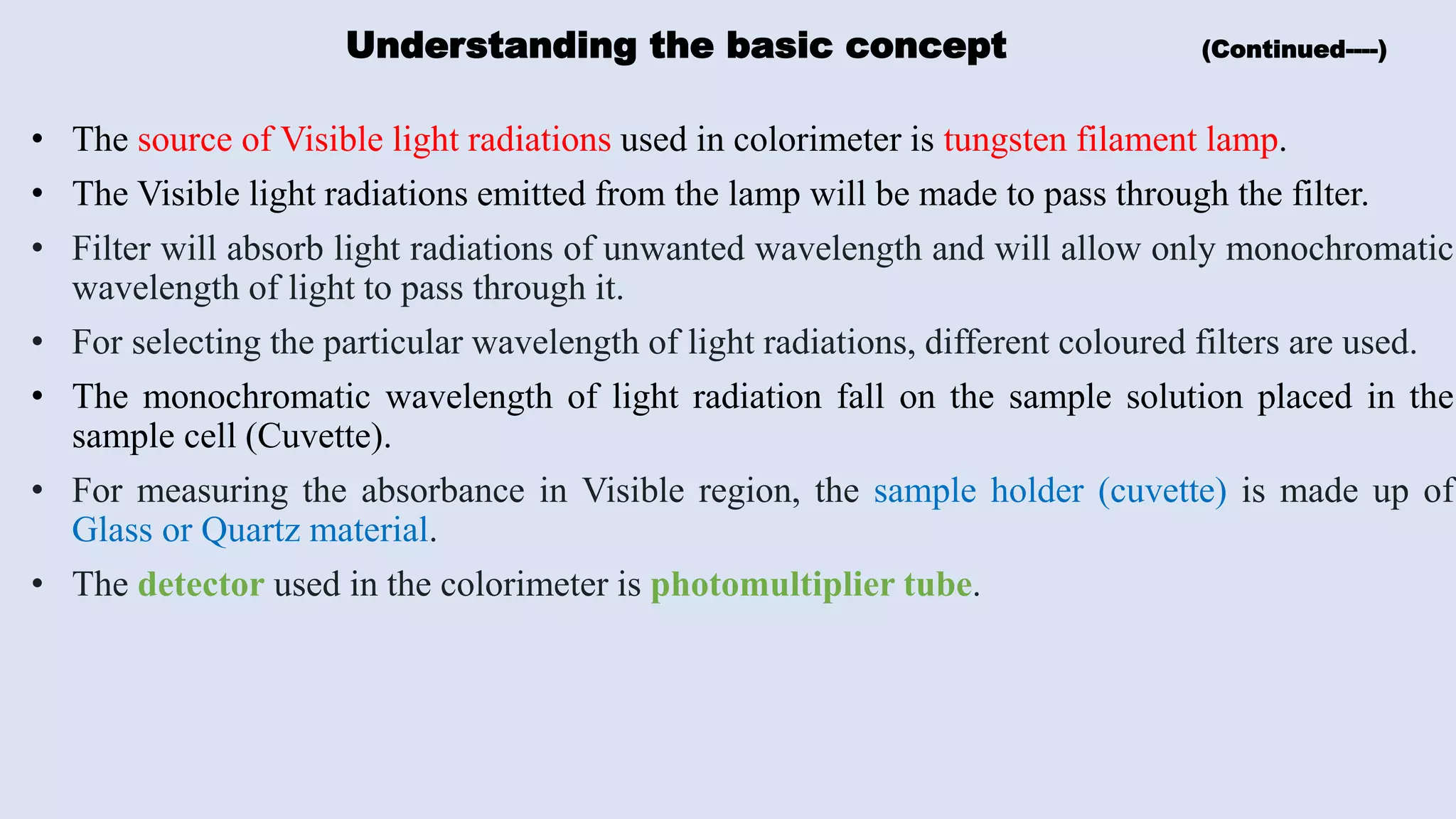 Understanding the basic concept (Continued----)

• The source of Visible light radiations used in colorimeter is tungsten filament lamp.

• The Visible light radiations emitted from the lamp will be made to pass through the filter.

• Filter will absorb light radiations of unwanted wavelength and will allow only monochromatic wavelength of light to pass through it.

• For selecting the particular wavelength of light radiations, different coloured filters are used.

• The monochromatic wavelength of light radiation fall on the sample solution placed in the sample cell (Cuvette).

• For measuring the absorbance in Visible region, the sample holder (cuvette) is made up of Glass or Quartz material.

• The detector used in the colorimeter is photomultiplier tube.